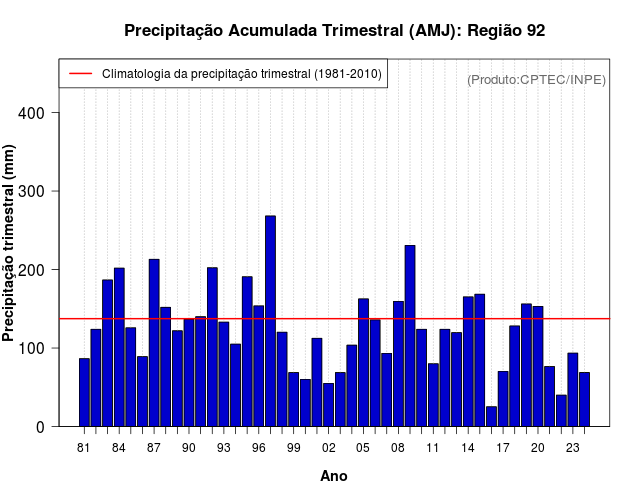 Precipitação Acumulada Trimestral (AMJ): Região 92

Climatologia da precipitação trimestral (1981-2010)

(Produto:CPTEC/INPE)

Precipitação trimestral (mm)

400
300
200
100
0

81 84 87 90 93 96 99 02 05 08 11 14 17 20 23

Ano